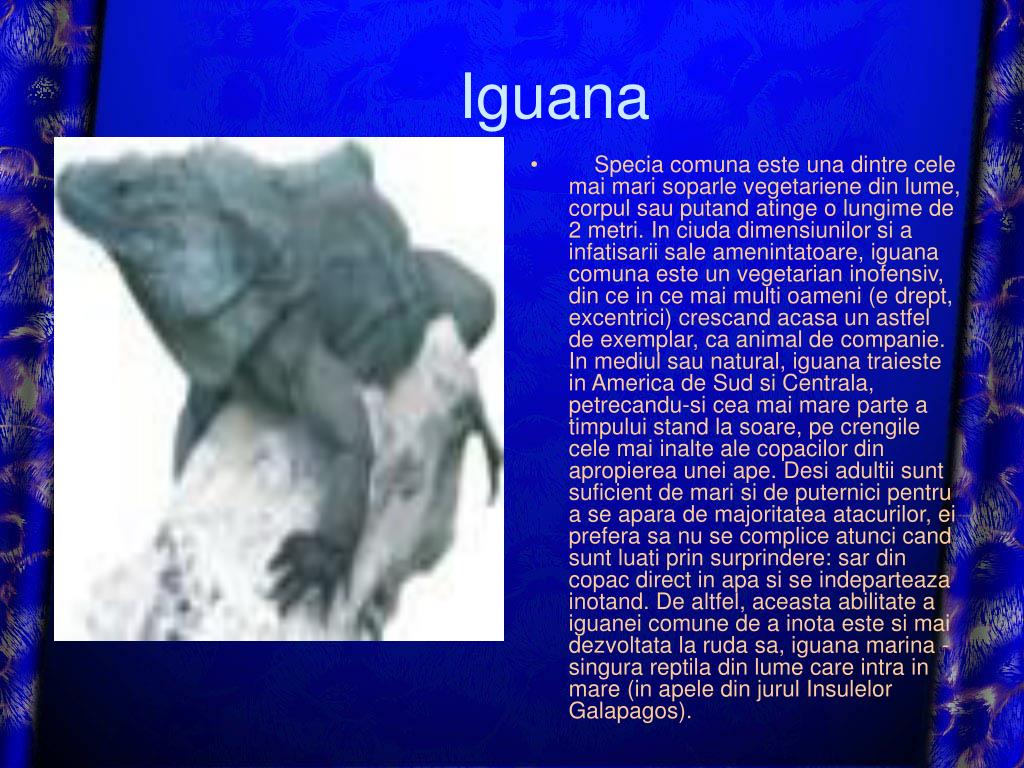 Iguana

• Specia comuna este una dintre cele mai mari soparle vegetariene din lume, corpul sau putand atinge o lungime de 2 metri. In ciuda dimensiunilor si a infatisarii sale amenintatoare, iguana comuna este un vegetarian inofensiv, din ce in ce mai multi oameni (e drept, excentrici) crescand acasa un astfel de exemplar, ca animal de companie. In mediul sau natural, iguana traieste in America de Sud si Centrala, petrecandu-si cea mai mare parte a timpului stand la soare, pe crengile cele mai inalte ale copacilor din apropierea unei ape. Desi adultii sunt suficient de mari si de puternici pentru a se apara de majoritatea atacurilor, ei prefera sa nu se complice atunci cand sunt luati prin surprindere: sar din copac direct in apa si se indeparteaza inotand. De altfel, aceasta abilitate a iguanei comune de a inota este si mai dezvoltata la ruda sa, iguana marina - singura reptila din lume care intra in mare (in apele din jurul Insulelor Galapagos).